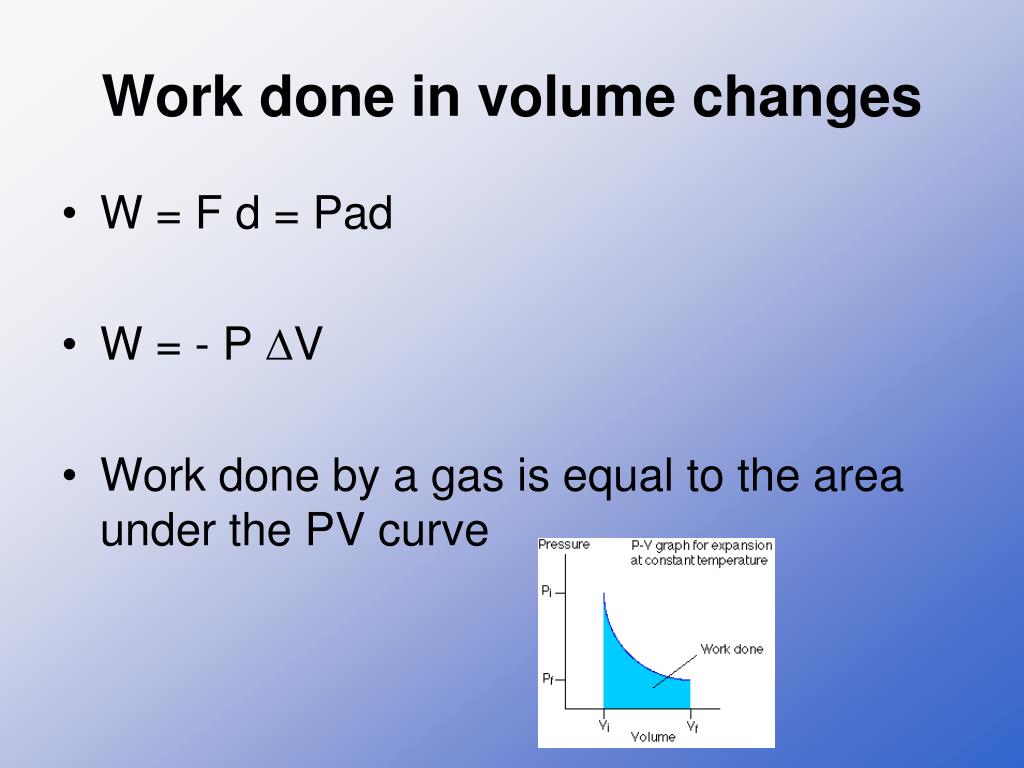 Work done in volume changes

• W = F d = Pad

• W = - P $\Delta$V

• Work done by a gas is equal to the area under the PV curve

Pressure

P-V graph for expansion at constant temperature

$P_i$

$P_f$

Work done

$V_i$

$V_f$

Volume